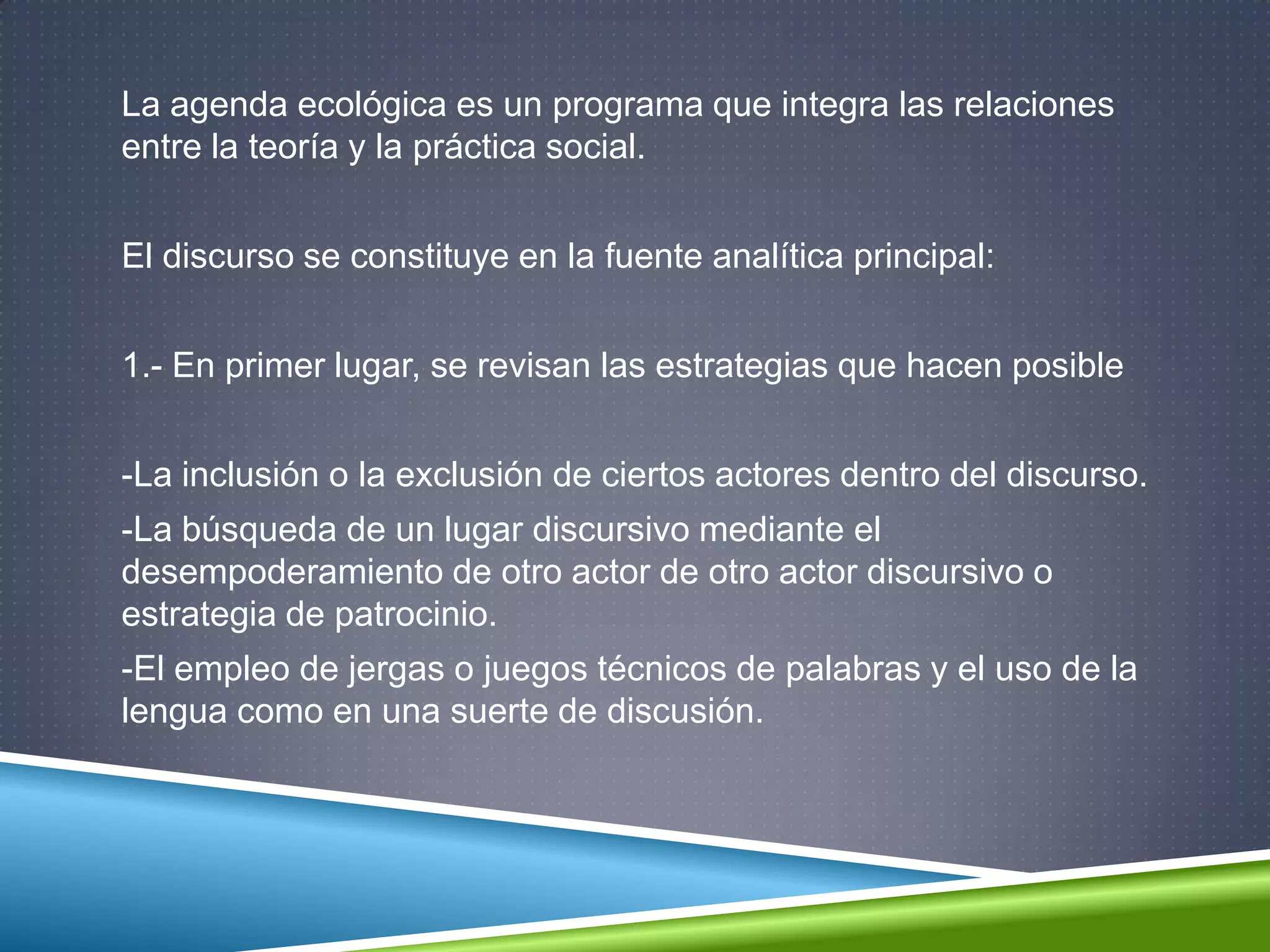 La agenda ecológica es un programa que integra las relaciones entre la teoría y la práctica social.

El discurso se constituye en la fuente analítica principal:

1.- En primer lugar, se revisan las estrategias que hacen posible

-La inclusión o la exclusión de ciertos actores dentro del discurso.

-La búsqueda de un lugar discursivo mediante el desempoderamiento de otro actor de otro actor discursivo o estrategia de patrocinio.

-El empleo de jergas o juegos técnicos de palabras y el uso de la lengua como en una suerte de discusión.